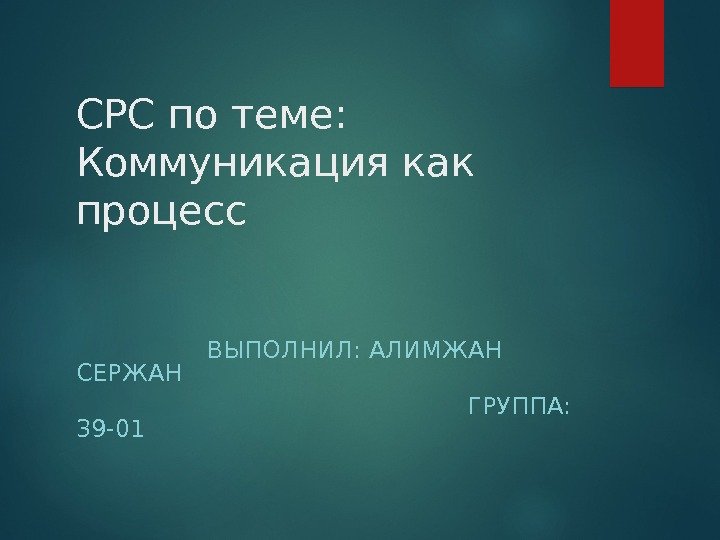 СРС по теме: Коммуникация как процесс

ВЫПОЛНИЛ: АЛИМЖАН СЕРЖАН

ГРУППА: 39-01